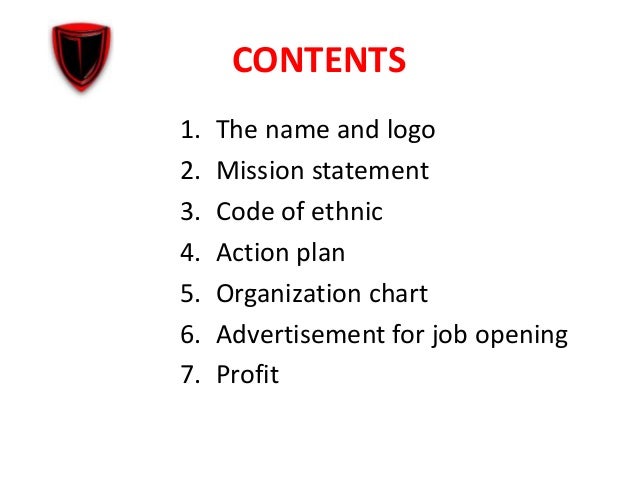 CONTENTS

1. The name and logo
2. Mission statement
3. Code of ethnic
4. Action plan
5. Organization chart
6. Advertisement for job opening
7. Profit